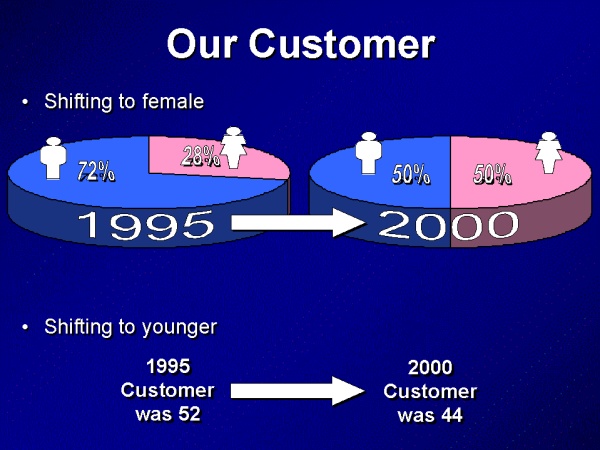 Our Customer

• Shifting to female

72%

28%

1995

50%

50%

2000

• Shifting to younger

1995 Customer was 52

2000 Customer was 44